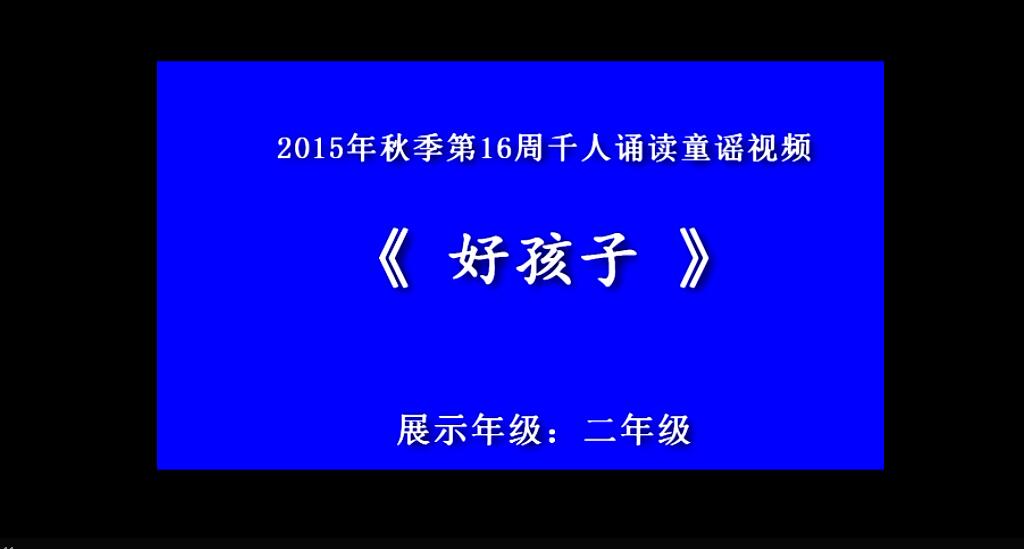 2015年秋季第16周千人诵读童谣视频

《 好孩子 》

展示年级：二年级